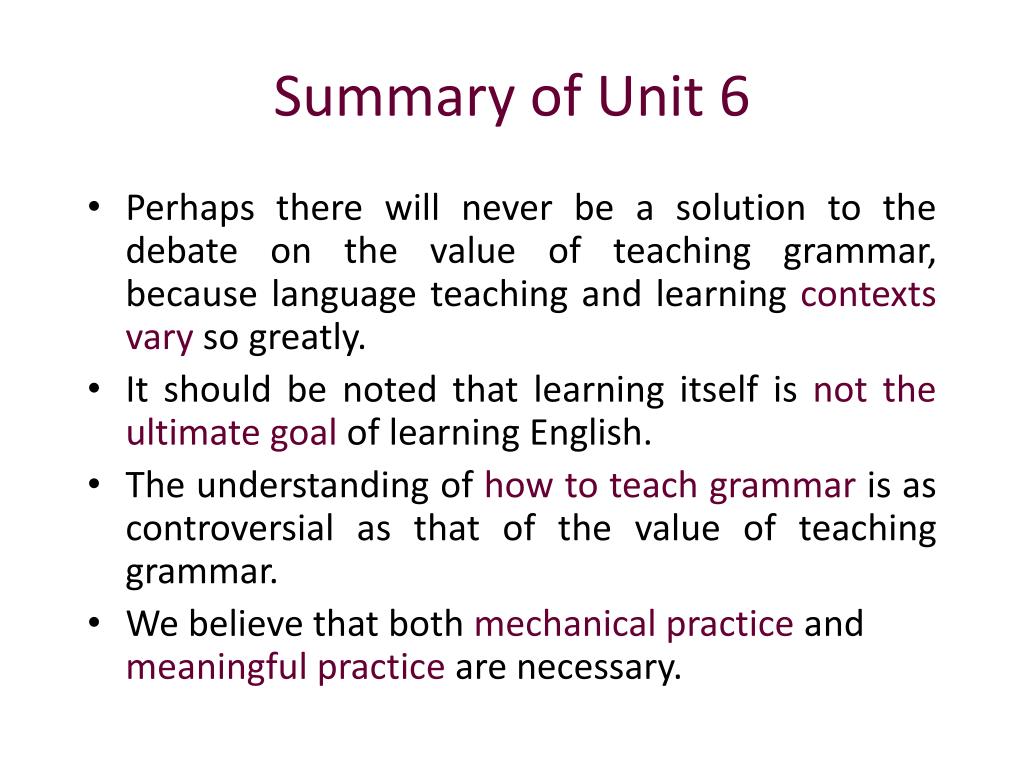 Summary of Unit 6

• Perhaps there will never be a solution to the debate on the value of teaching grammar, because language teaching and learning contexts vary so greatly.
• It should be noted that learning itself is not the ultimate goal of learning English.
• The understanding of how to teach grammar is as controversial as that of the value of teaching grammar.
• We believe that both mechanical practice and meaningful practice are necessary.